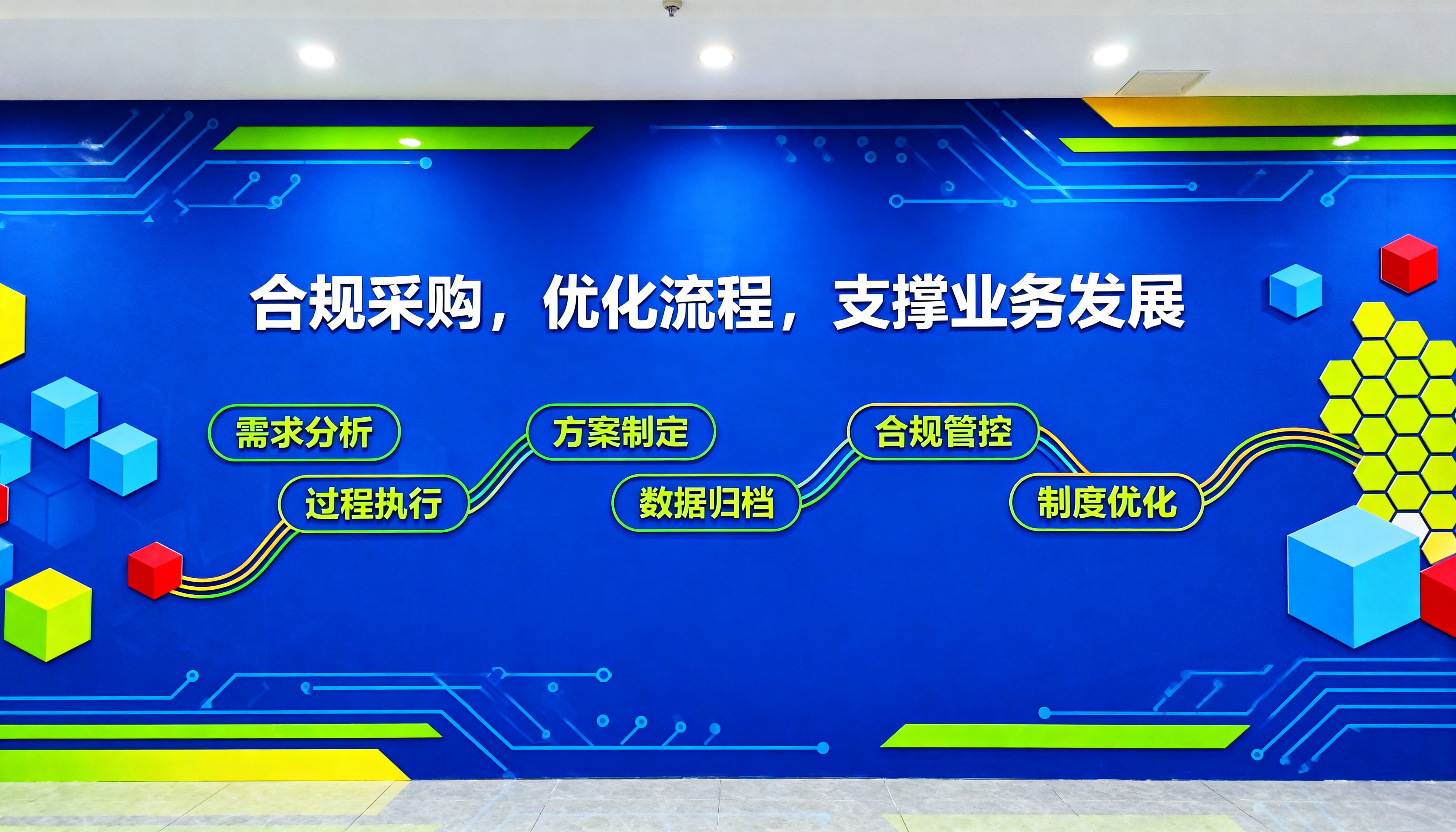 合规采购，优化流程，支撑业务发展

需求分析

过程执行

方案制定

数据归档

合规管控

制度优化